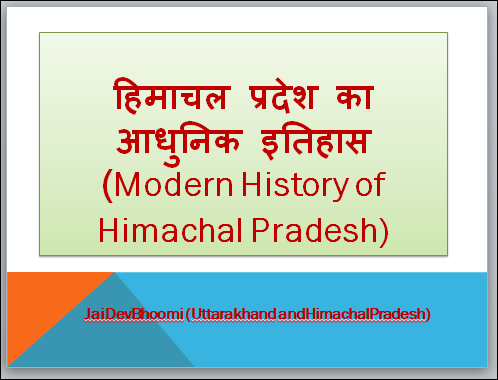 हिमाचल प्रदेश का आधुनिक इतिहास (Modern History of Himachal Pradesh)

JaiDevBhoomi (Uttarakhand andHimachalPradesh)